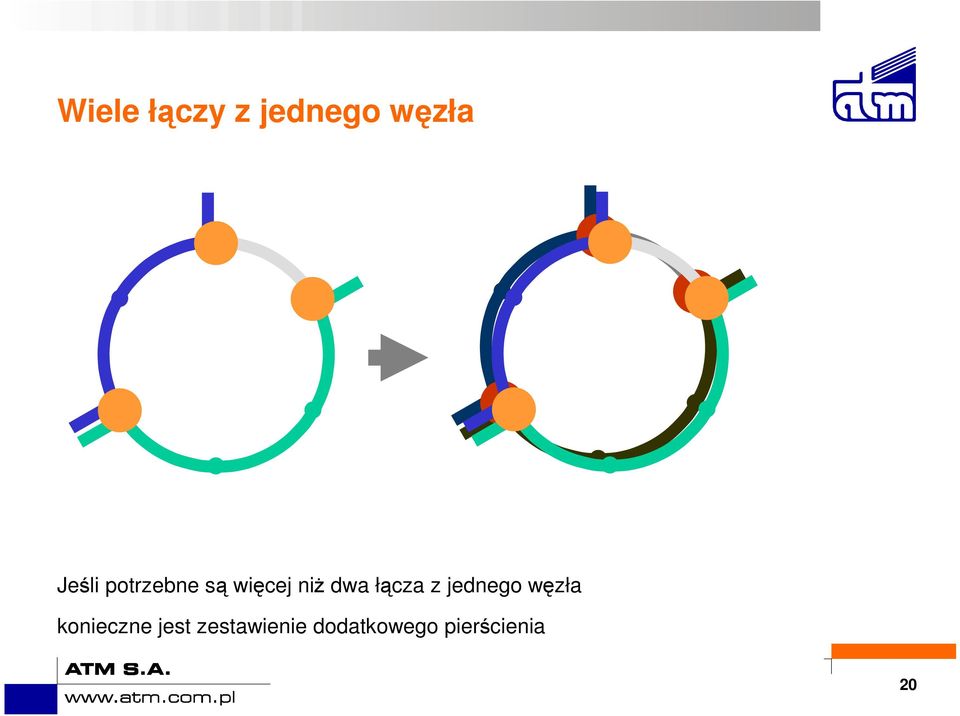 Wiele łączy z jednego węzła

atm

Jeśli potrzebne są więcej niż dwa łącza z jednego węzła

konieczne jest zestawienie dodatkowego pierścienia

ATM S.A.

www.atm.com.pl

20